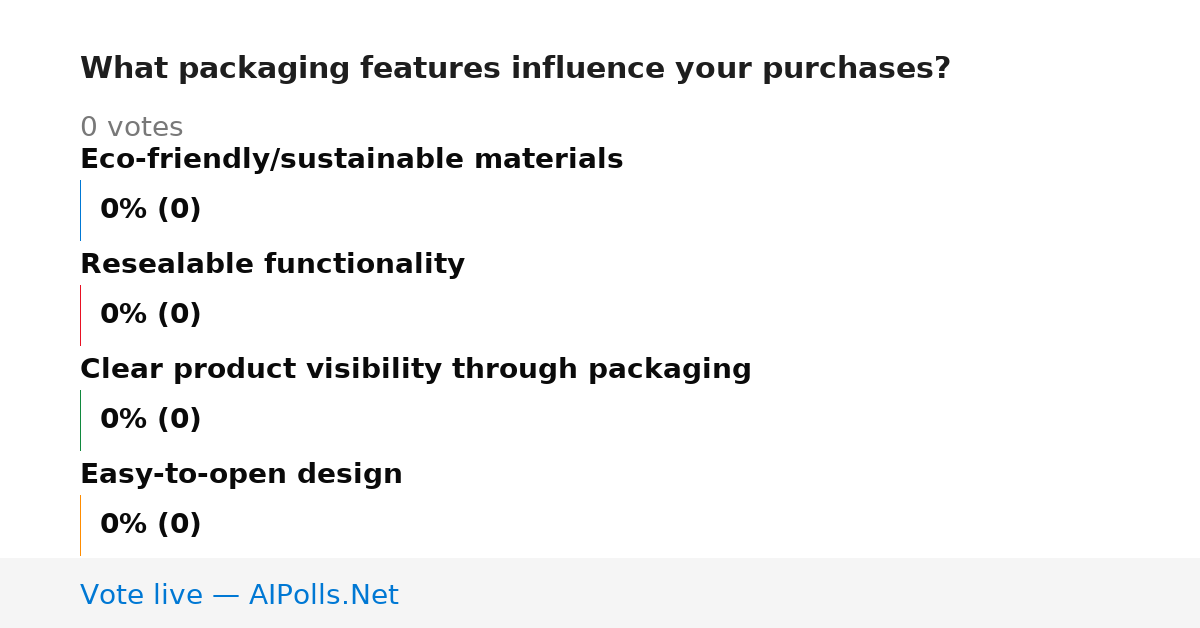 What packaging features influence your purchases?

0 votes

Eco-friendly/sustainable materials

0% (0)

Resealable functionality

0% (0)

Clear product visibility through packaging

0% (0)

Easy-to-open design

0% (0)

Vote live — AIPolls.Net